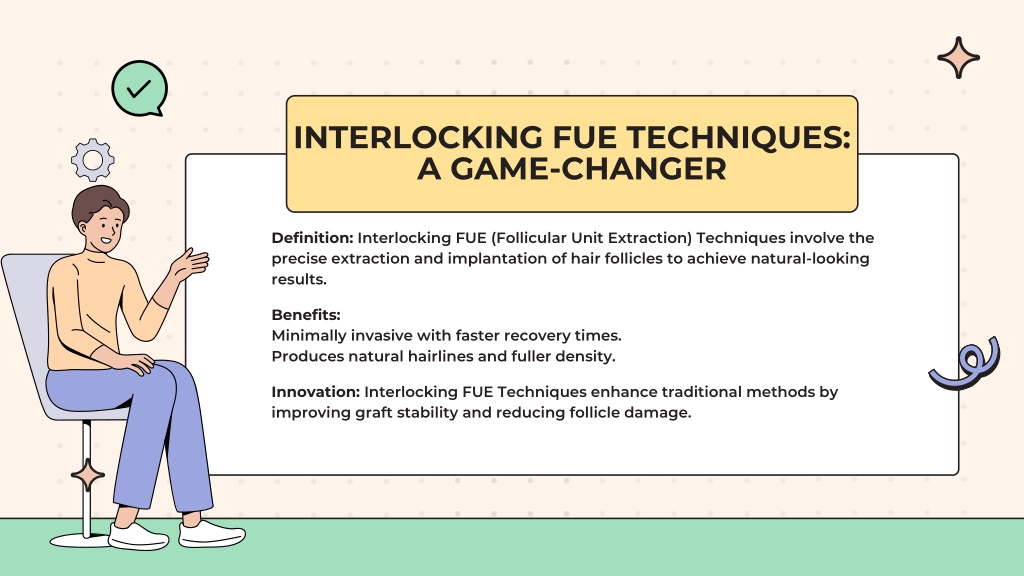 INTERLOCKING FUE TECHNIQUES: A GAME-CHANGER

Definition: Interlocking FUE (Follicular Unit Extraction) Techniques involve the precise extraction and implantation of hair follicles to achieve natural-looking results.

Benefits:
Minimally invasive with faster recovery times.
Produces natural hairlines and fuller density.

Innovation: Interlocking FUE Techniques enhance traditional methods by improving graft stability and reducing follicle damage.